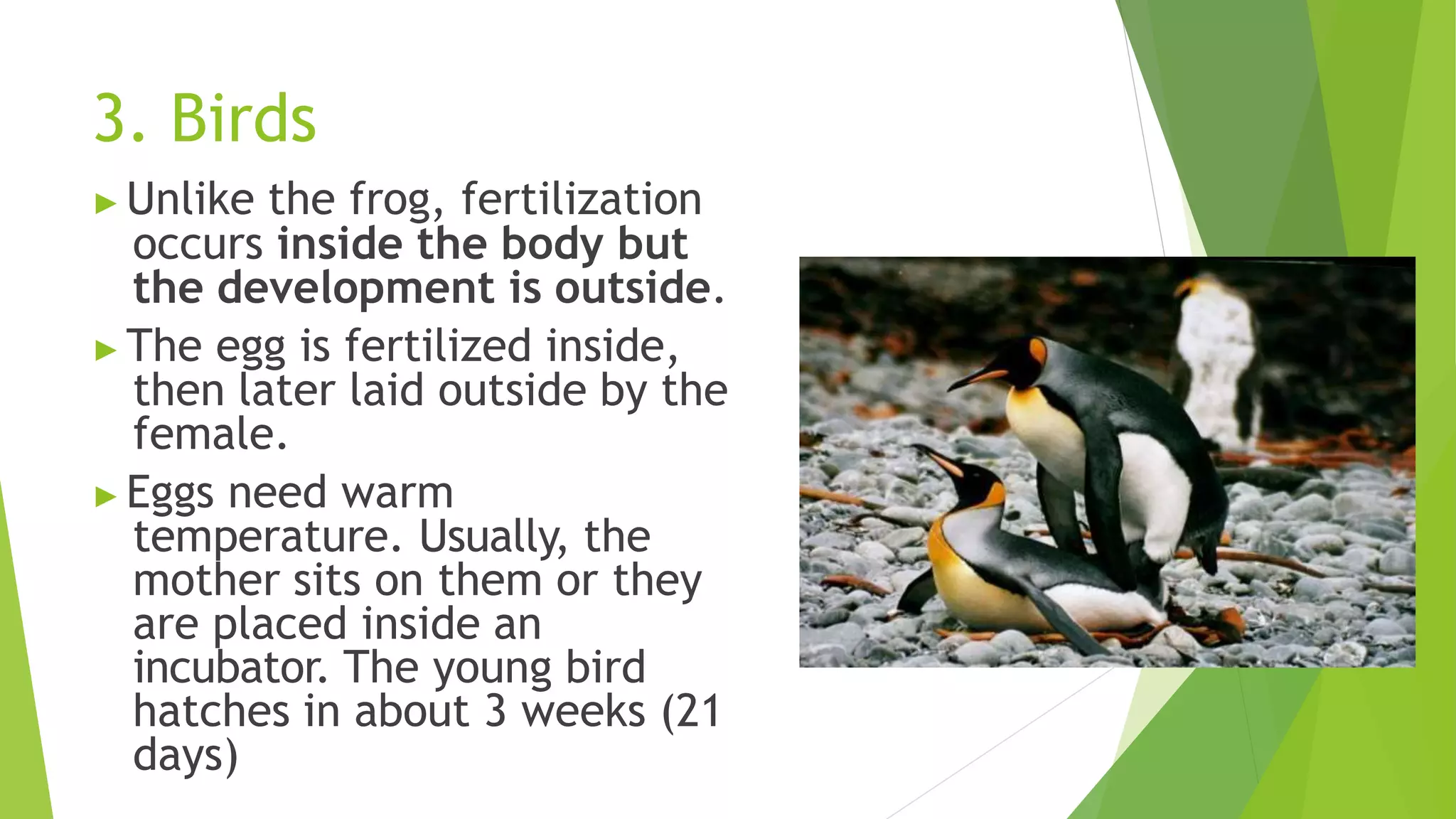 3. Birds

▶ Unlike the frog, fertilization occurs inside the body but the development is outside.

▶ The egg is fertilized inside, then later laid outside by the female.

▶ Eggs need warm temperature. Usually, the mother sits on them or they are placed inside an incubator. The young bird hatches in about 3 weeks (21 days)